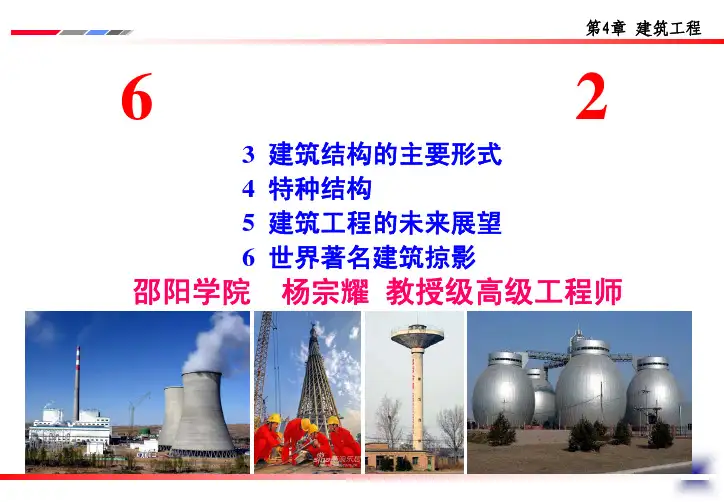 第4章 建筑工程

6 2

3 建筑结构的主要形式
4 特种结构
5 建筑工程的未来展望
6 世界著名建筑掠影

邵阳学院 杨宗耀 教授级高级工程师